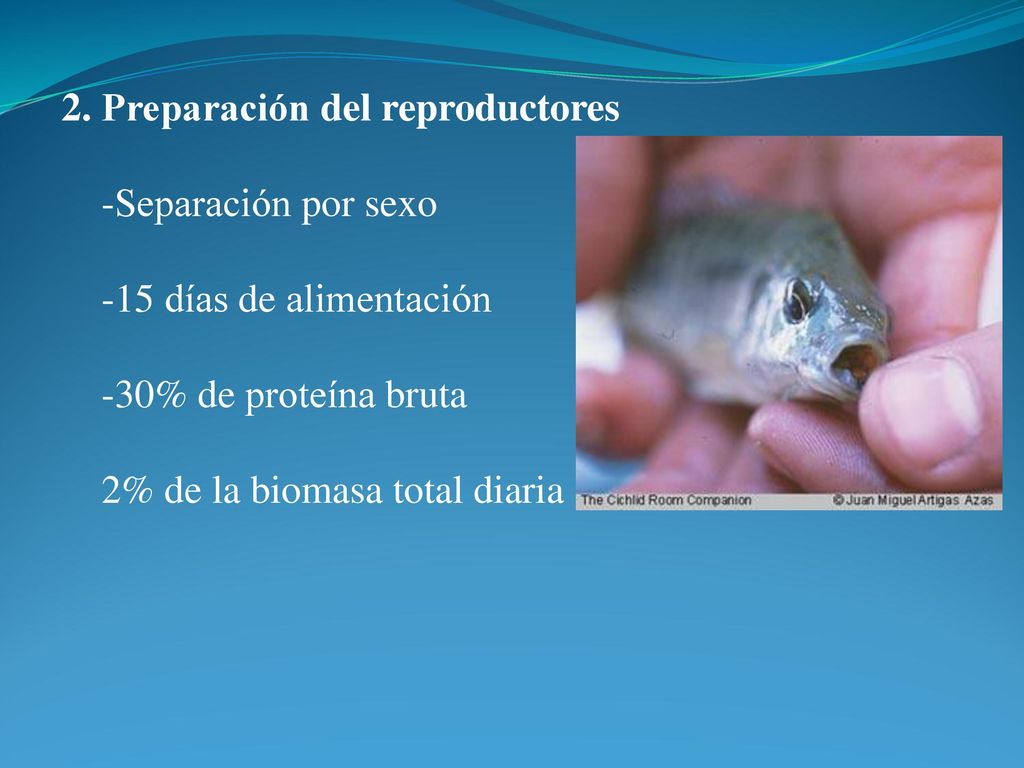 2. Preparación del reproductores

-Separación por sexo

-15 días de alimentación

-30% de proteína bruta

2% de la biomasa total diaria

The Cichlid Room Companion

© Juan Miguel Artigas Azas